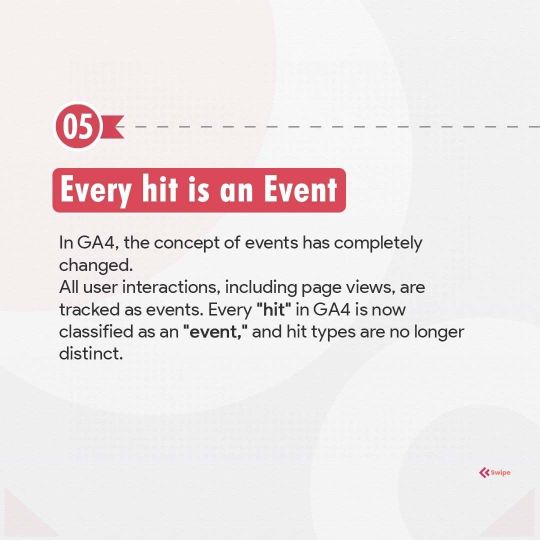 05

Every hit is an Event

In GA4, the concept of events has completely changed.
All user interactions, including page views, are tracked as events. Every "hit" in GA4 is now classified as an "event," and hit types are no longer distinct.

Swipe